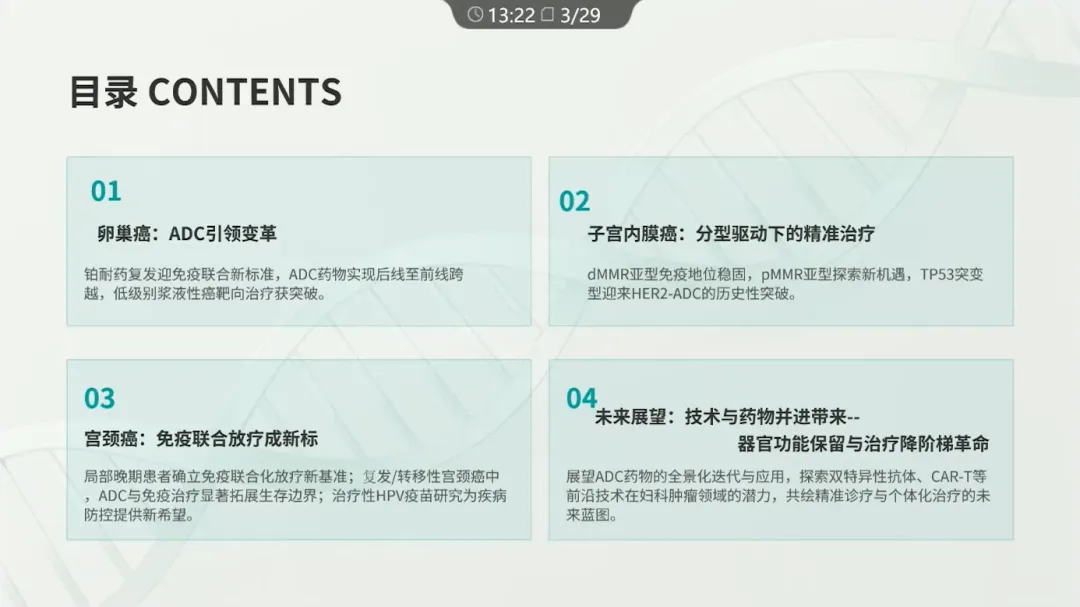 13:22 3/29

目录 CONTENTS

01

卵巢癌：ADC引领变革

铂耐药复发迎免疫联合新标准，ADC药物实现后线至前线跨越，低级别浆液性癌靶向治疗获突破。

02

子宫内膜癌：分型驱动下的精准治疗

dMMR亚型免疫地位稳固，pMMR亚型探索新机遇，TP53突变型迎来HER2-ADC的历史性突破。

03

宫颈癌：免疫联合放疗成新标

局部晚期患者确立免疫联合化放疗新基准；复发/转移性宫颈癌中，ADC与免疫治疗显著拓展生存边界；治疗性HPV疫苗研究为疾病防控提供新希望。

04

未来展望：技术与药物并进带来--器官功能保留与治疗降阶梯革命

展望ADC药物的全景化迭代与应用，探索双特异性抗体、CAR-T等前沿技术在妇科肿瘤领域的潜力，共绘精准诊疗与个体化治疗的未来蓝图。